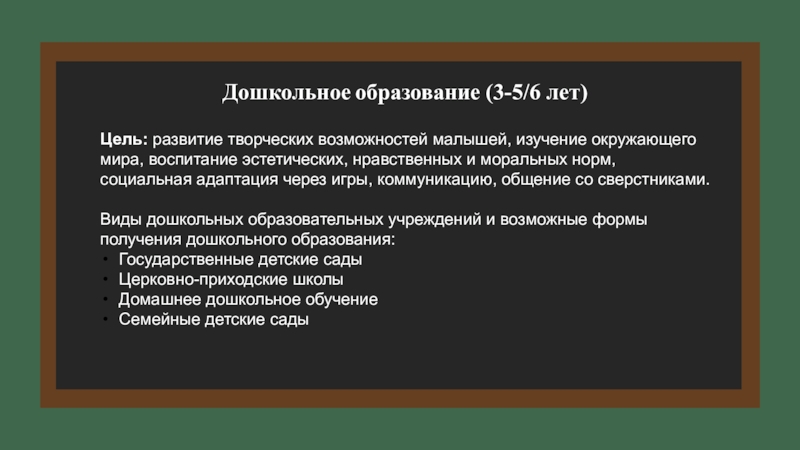 Дошкольное образование (3-5/6 лет)

Цель: развитие творческих возможностей малышей, изучение окружающего мира, воспитание эстетических, нравственных и моральных норм, социальная адаптация через игры, коммуникацию, общение со сверстниками.

Виды дошкольных образовательных учреждений и возможные формы получения дошкольного образования:
• Государственные детские сады
• Церковно-приходские школы
• Домашнее дошкольное обучение
• Семейные детские сады